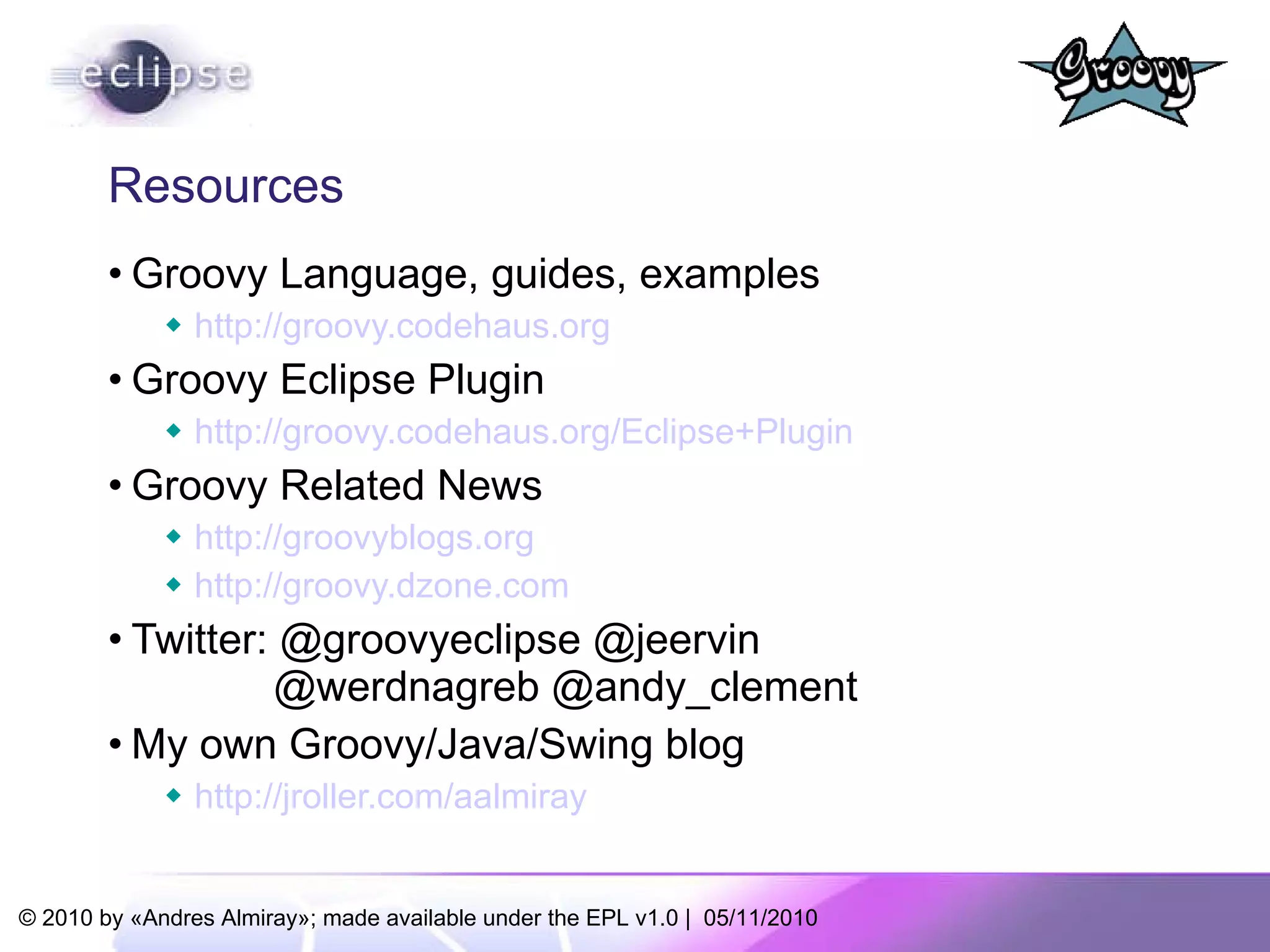 eclipse

Groovy

Resources

• Groovy Language, guides, examples
  ◆ http://groovy.codehaus.org
• Groovy Eclipse Plugin
  ◆ http://groovy.codehaus.org/Eclipse+Plugin
• Groovy Related News
  ◆ http://groovyblogs.org
  ◆ http://groovy.dzone.com
• Twitter: @groovyeclipse @jeervin @werdnagreb @andy_clement
• My own Groovy/Java/Swing blog
  ◆ http://jroller.com/aalmiray

© 2010 by «Andres Almiray»; made available under the EPL v1.0 | 05/11/2010